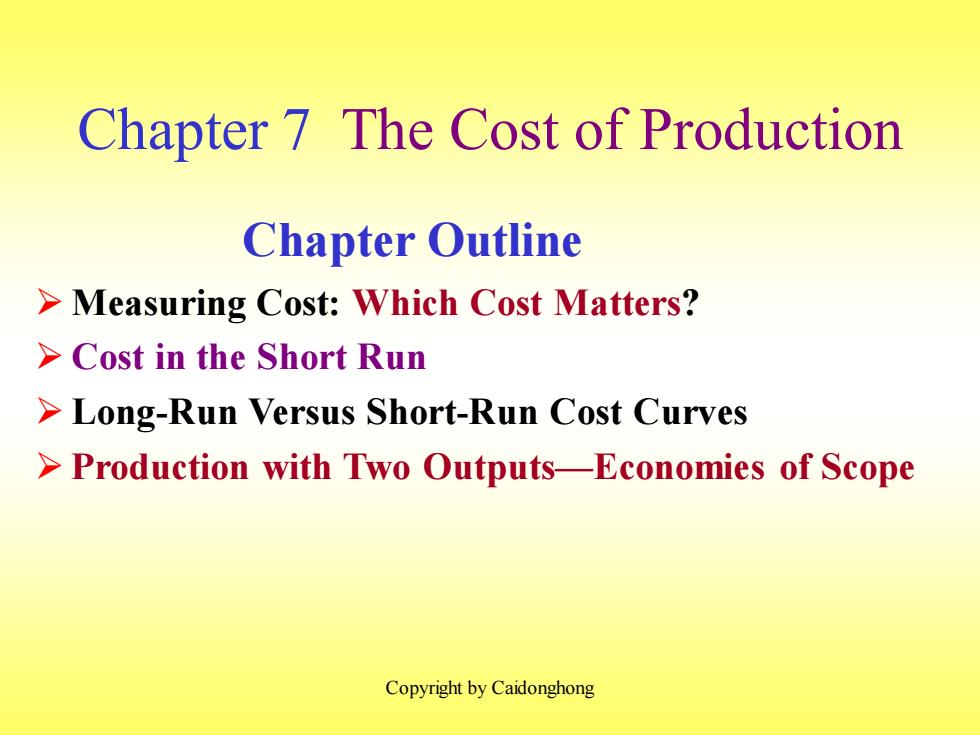 Chapter 7 The Cost of Production

Chapter Outline

➢ Measuring Cost: Which Cost Matters?
➢ Cost in the Short Run
➢ Long-Run Versus Short-Run Cost Curves
➢ Production with Two Outputs—Economies of Scope

Copyright by Caidonghong